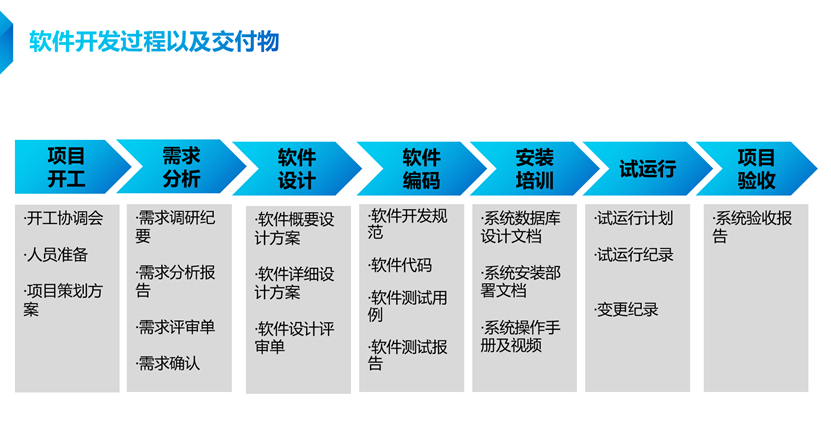 软件开发过程以及交付物

项目开工

·开工协调会

·人员准备

·项目策划方案

需求分析

·需求调研纪要

·需求分析报告

·需求评审单

·需求确认

软件设计

·软件概要设计方案

·软件详细设计方案

·软件设计评审单

软件编码

·软件开发规范

·软件代码

·软件测试用例

·软件测试报告

安装培训

·系统数据库设计文档

·系统安装部署文档

·系统操作手册及视频

试运行

·试运行计划

·试运行纪录

·变更纪录

项目验收

·系统验收报告